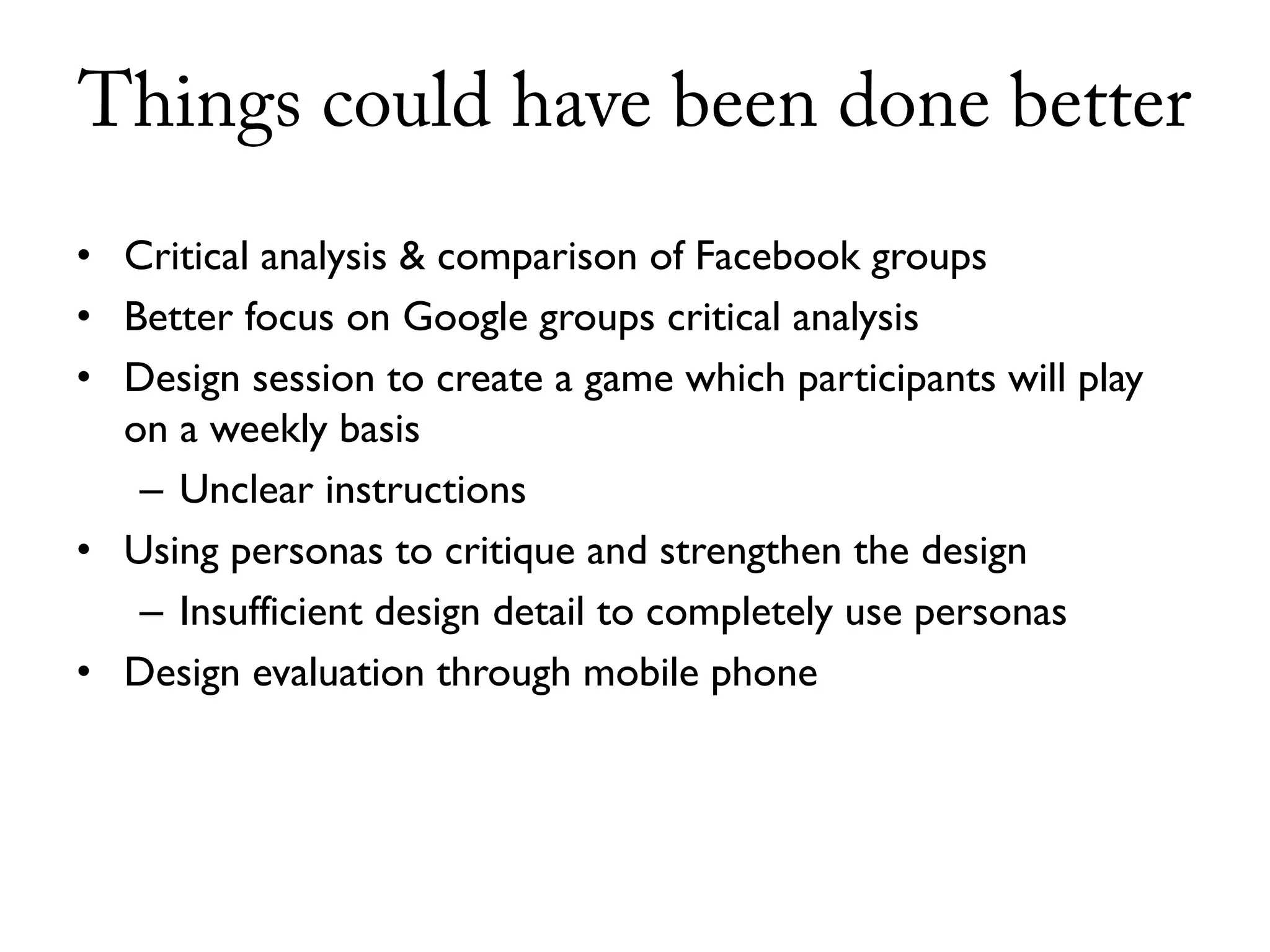 Things could have been done better

• Critical analysis & comparison of Facebook groups
• Better focus on Google groups critical analysis
• Design session to create a game which participants will play on a weekly basis
  – Unclear instructions
• Using personas to critique and strengthen the design
  – Insufficient design detail to completely use personas
• Design evaluation through mobile phone